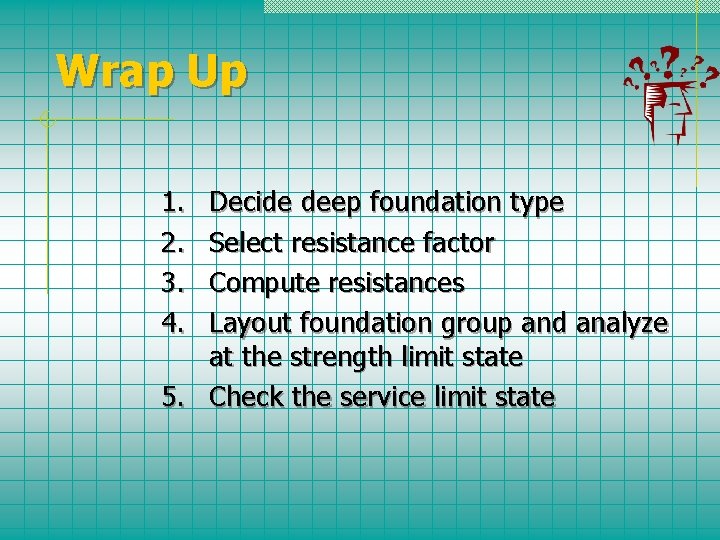 Wrap Up

1. Decide deep foundation type
2. Select resistance factor
3. Compute resistances
4. Layout foundation group and analyze at the strength limit state
5. Check the service limit state